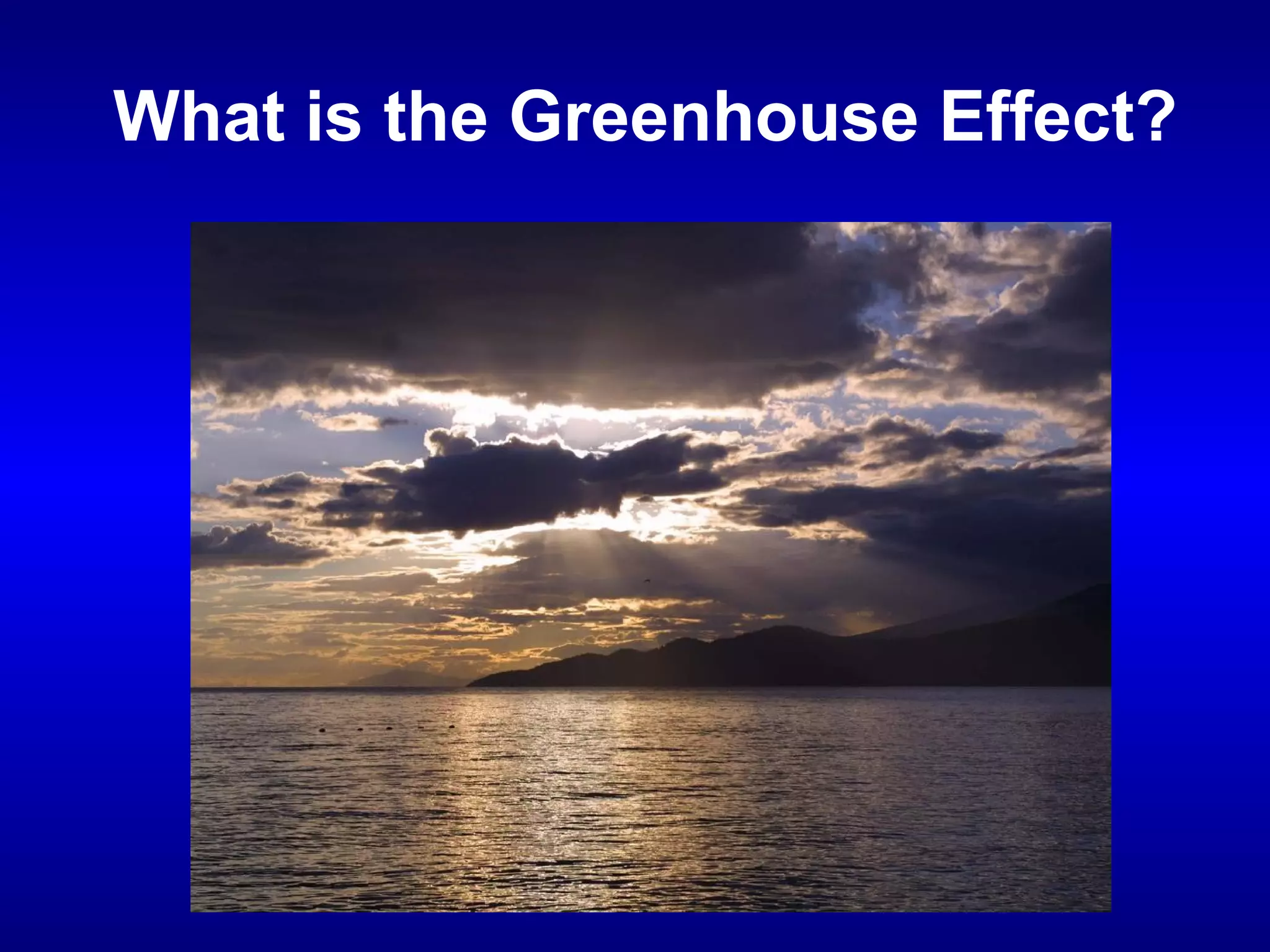 What is the Greenhouse Effect?